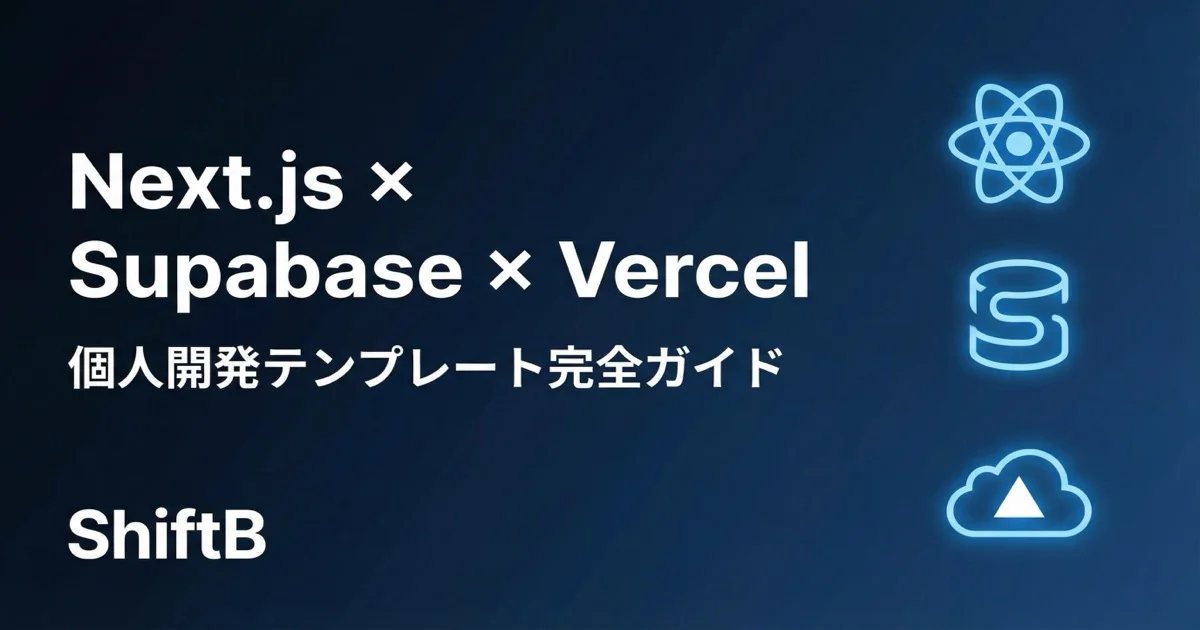 Next.js ×
Supabase × Vercel

個人開発テンプレート完全ガイド

ShiftB